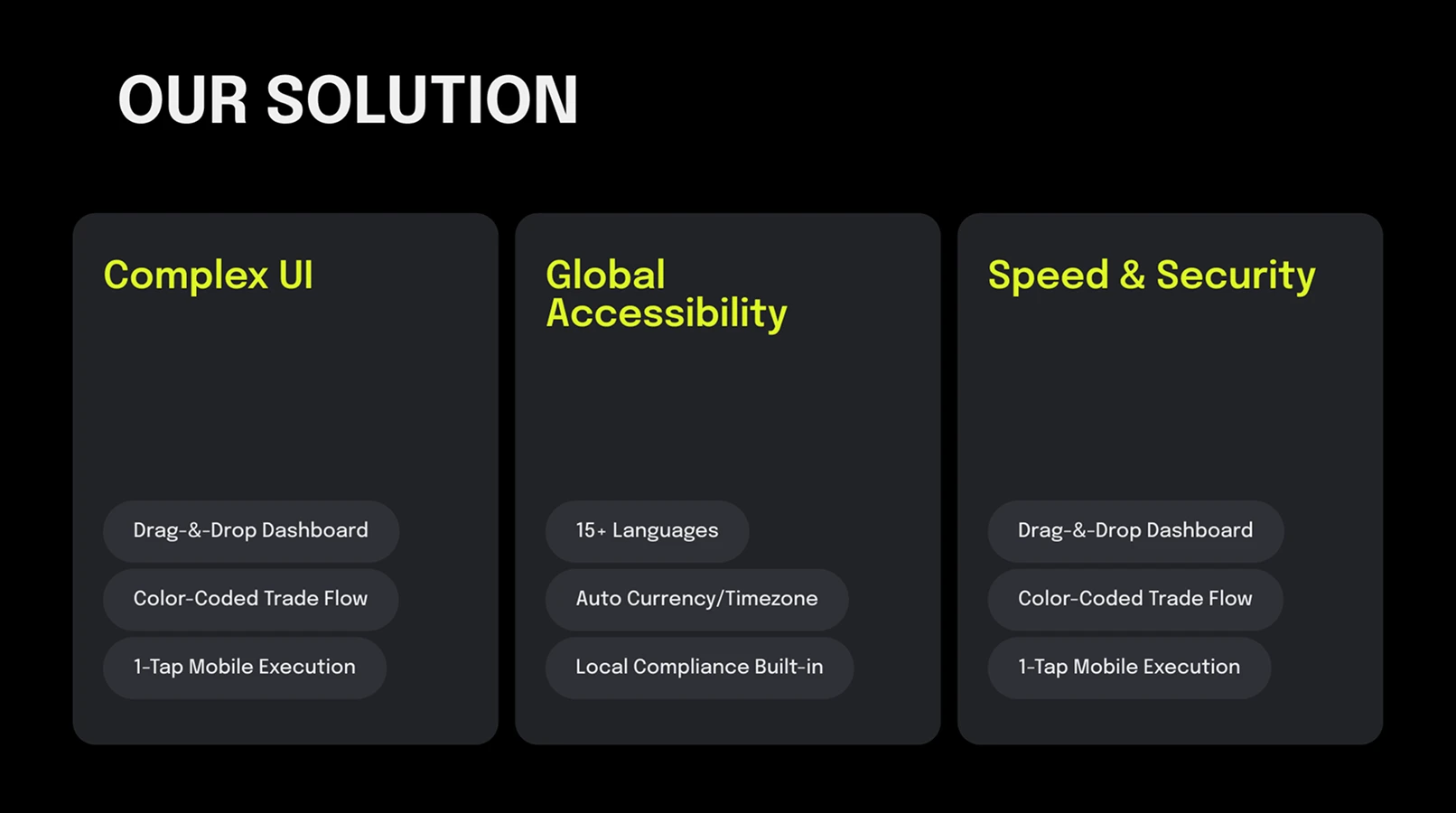 OUR SOLUTION

Complex UI

Drag-&-Drop Dashboard

Color-Coded Trade Flow

1-Tap Mobile Execution

Global Accessibility

15+ Languages

Auto Currency/Timezone

Local Compliance Built-in

Speed & Security

Drag-&-Drop Dashboard

Color-Coded Trade Flow

1-Tap Mobile Execution